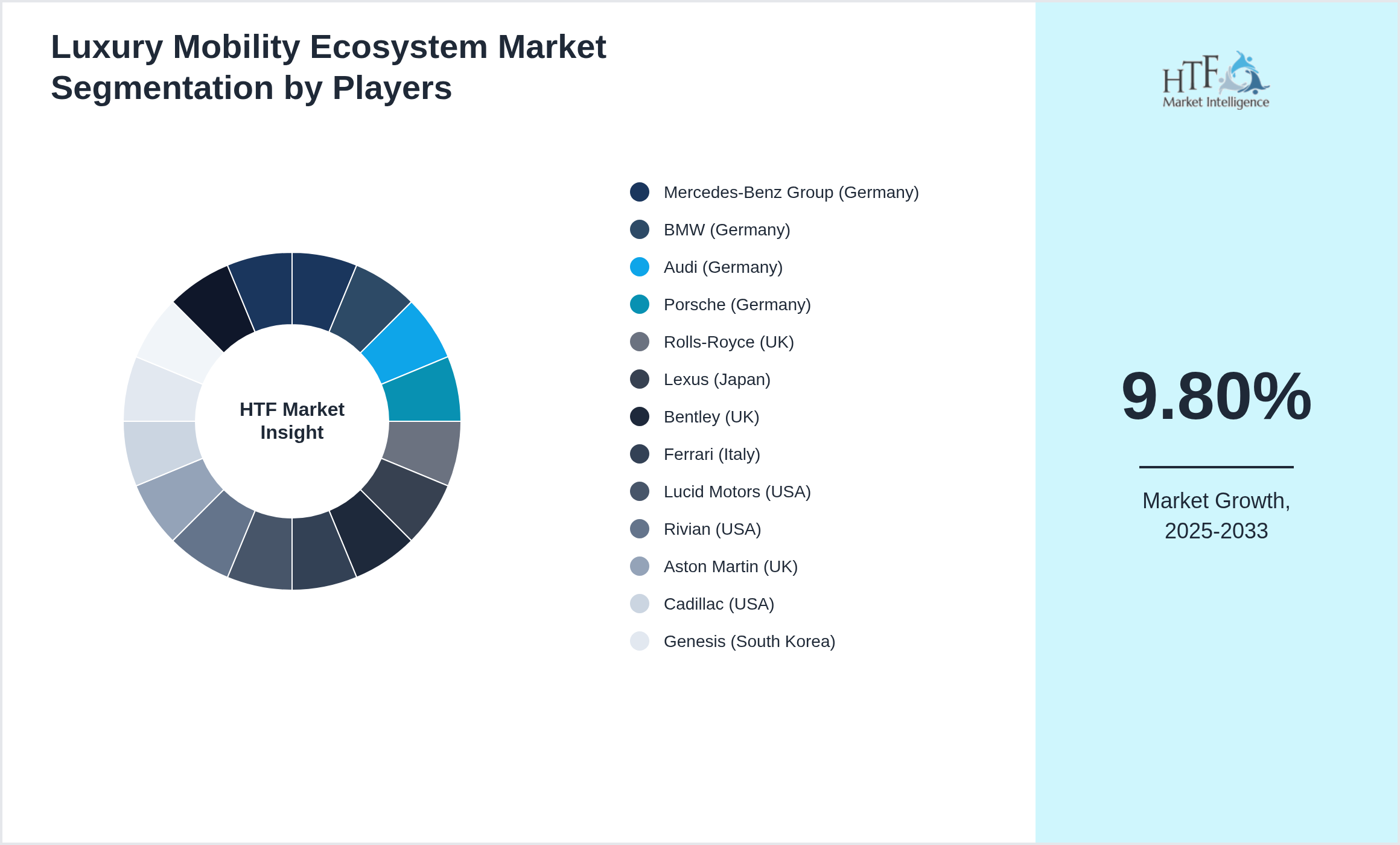 Luxury Mobility Ecosystem Market Segmentation by Players

HTF Market Insight

Mercedes-Benz Group (Germany)
BMW (Germany)
Audi (Germany)
Porsche (Germany)
Rolls-Royce (UK)
Lexus (Japan)
Bentley (UK)
Ferrari (Italy)
Lucid Motors (USA)
Rivian (USA)
Aston Martin (UK)
Cadillac (USA)
Genesis (South Korea)

HTF Market Intelligence

9.80%

Market Growth, 2025-2033